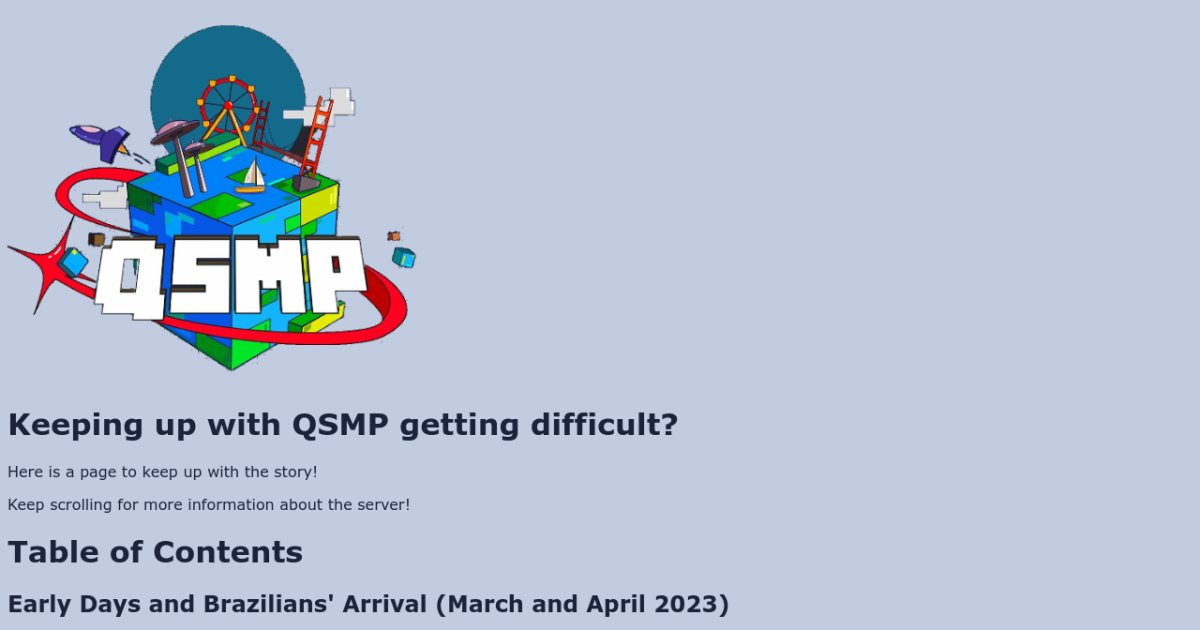 QSMP

Keeping up with QSMP getting difficult?

Here is a page to keep up with the story!

Keep scrolling for more information about the server!

Table of Contents

Early Days and Brazilians' Arrival (March and April 2023)